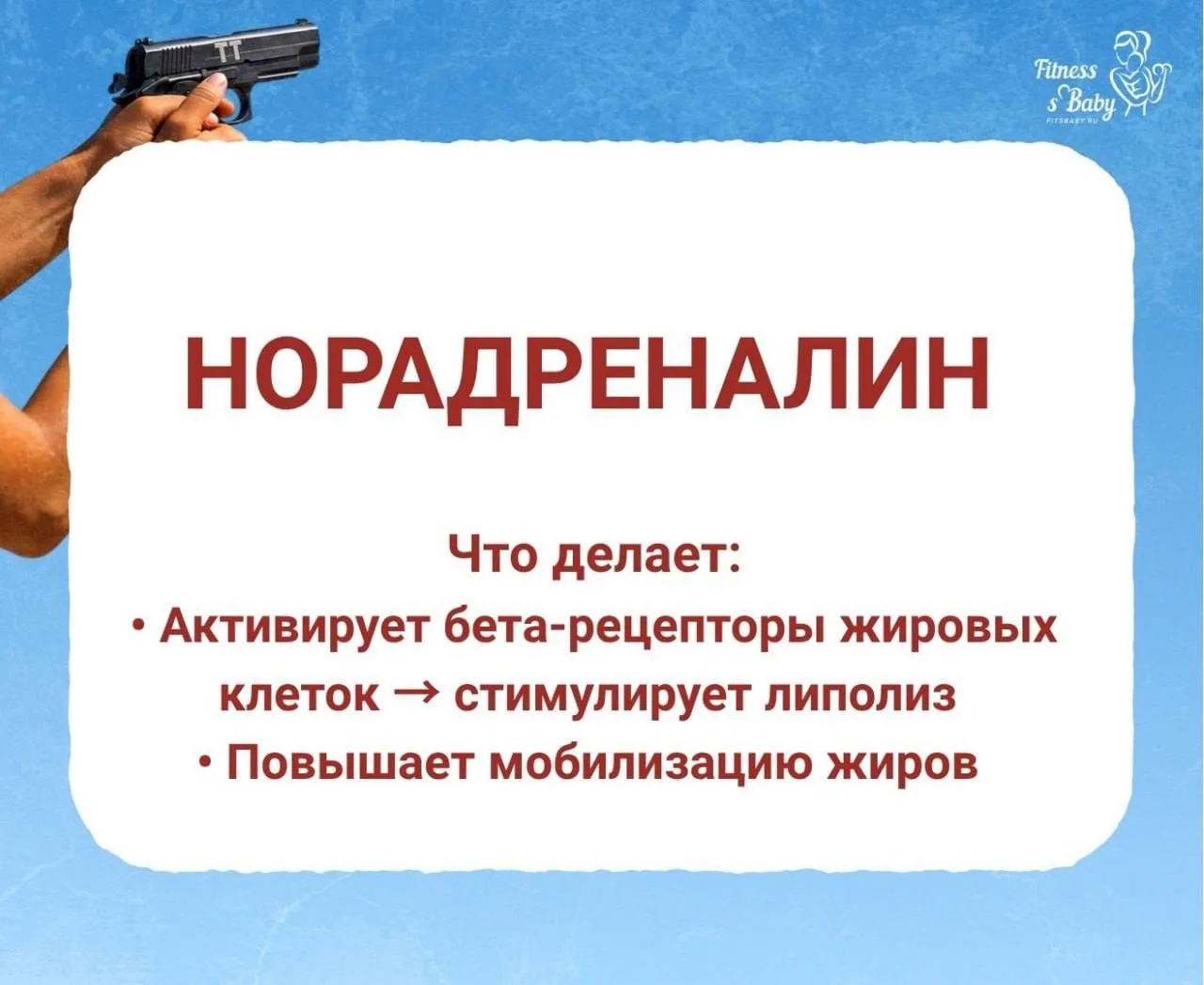 TT

Fitness s Baby
FITSBABY.RU

НОРАДРЕНАЛИН

Что делает:
• Активирует бета-рецепторы жировых клеток → стимулирует липолиз
• Повышает мобилизацию жиров